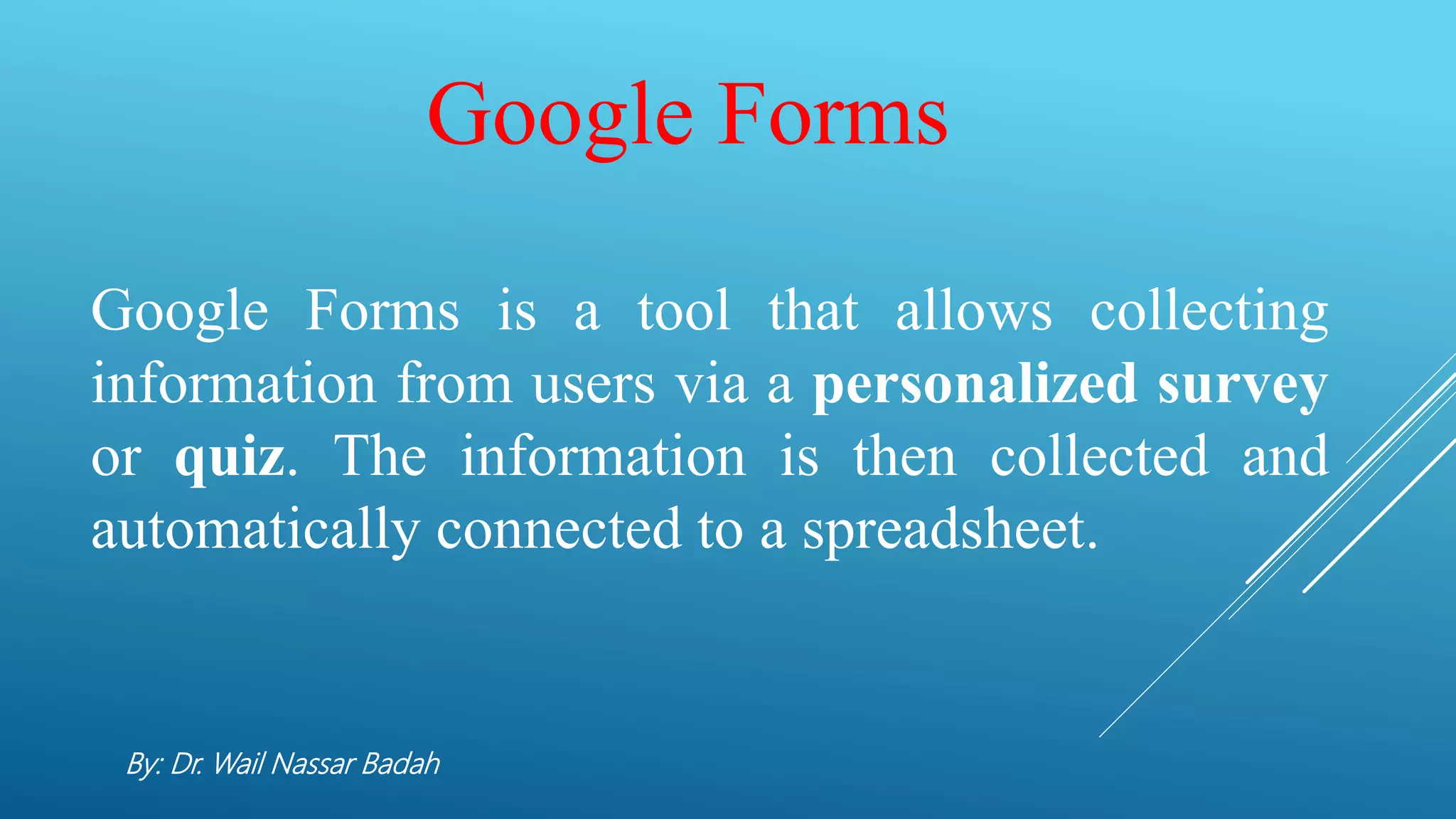 Google Forms

Google Forms is a tool that allows collecting information from users via a personalized survey or quiz. The information is then collected and automatically connected to a spreadsheet.

By: Dr. Wail Nassar Badah